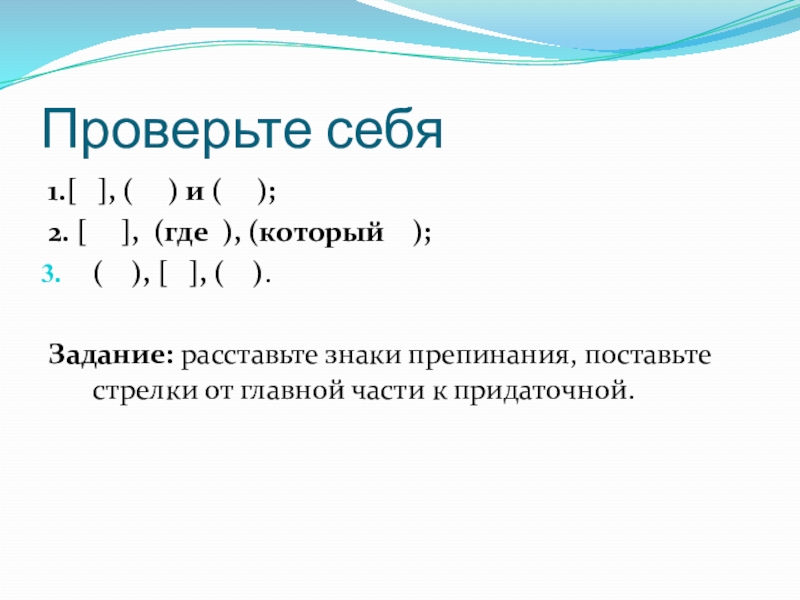 Проверьте себя

1.[ ], ( ) и ( );

2. [ ], (где ), (который );

3. ( ), [ ], ( ).

Задание: расставьте знаки препинания, поставьте стрелки от главной части к придаточной.